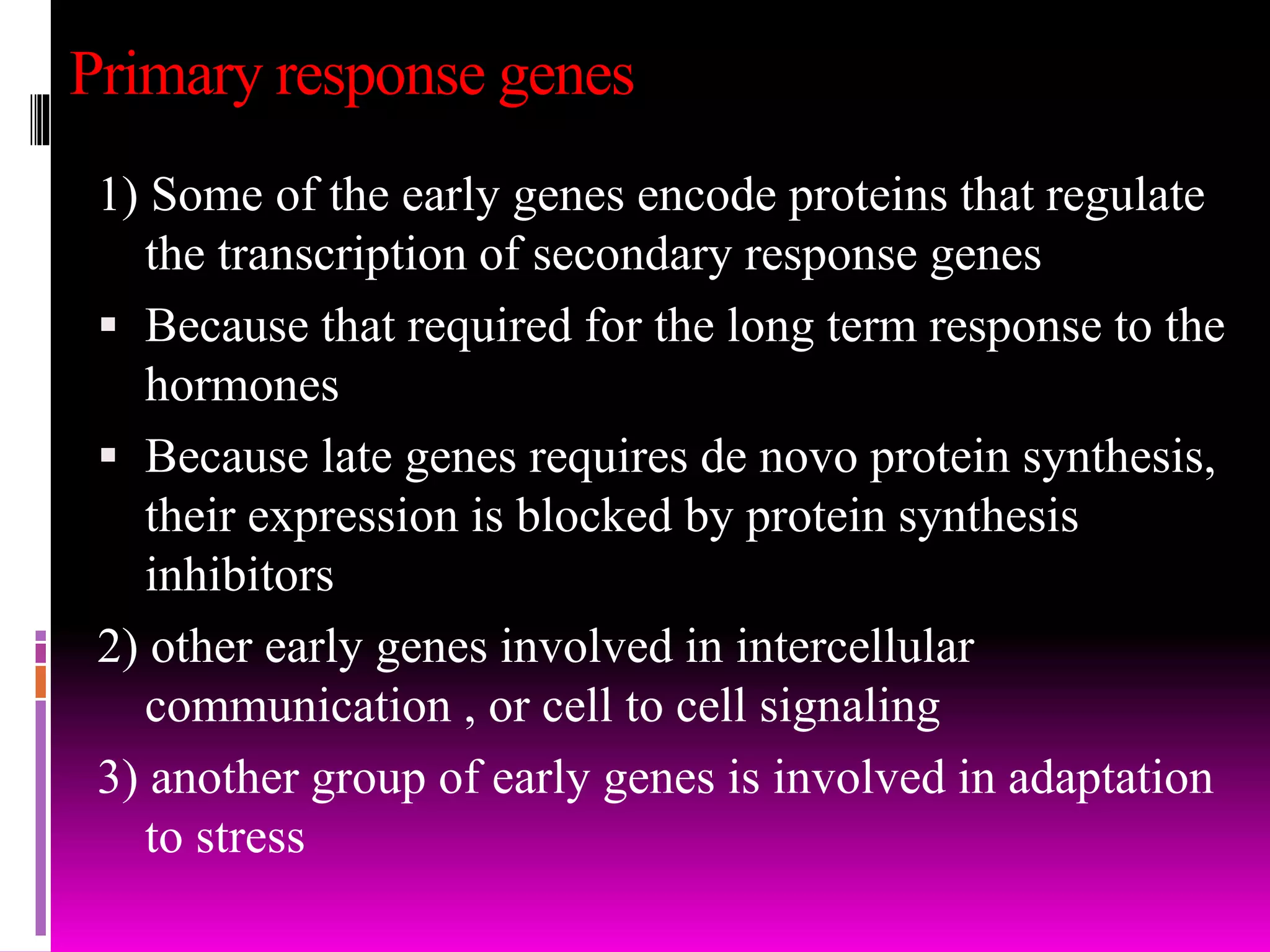 Primary response genes

1) Some of the early genes encode proteins that regulate the transcription of secondary response genes

▪ Because that required for the long term response to the hormones

▪ Because late genes requires de novo protein synthesis, their expression is blocked by protein synthesis inhibitors

2) other early genes involved in intercellular communication , or cell to cell signaling

3) another group of early genes is involved in adaptation to stress